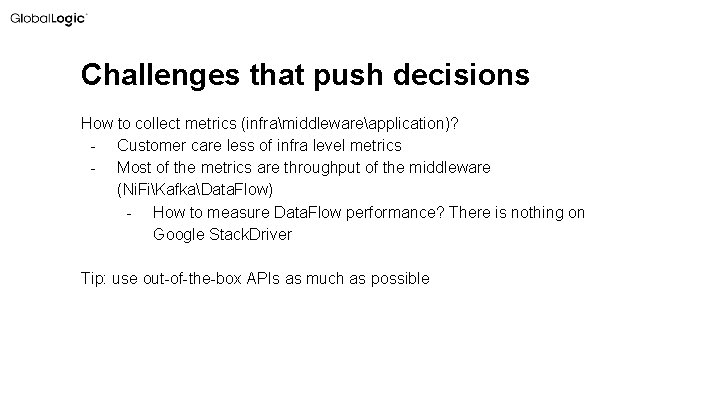 GlobalLogic

Challenges that push decisions

How to collect metrics (infra\middleware\application)?
- Customer care less of infra level metrics
- Most of the metrics are throughput of the middleware (NiFi\Kafka\DataFlow)
  - How to measure DataFlow performance? There is nothing on Google StackDriver

Tip: use out-of-the-box APIs as much as possible